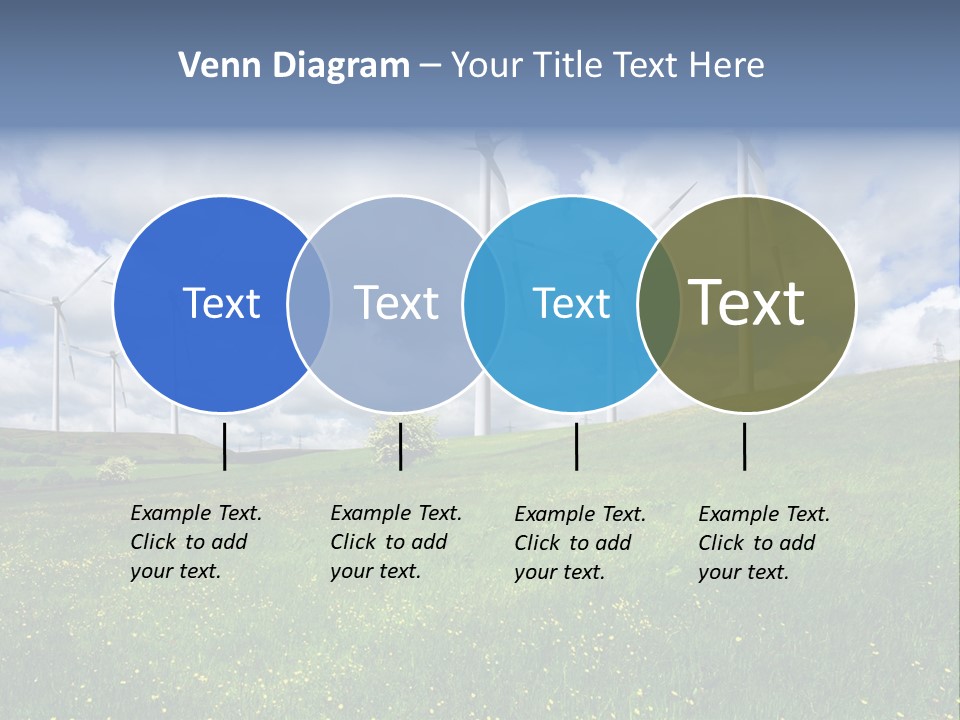 Venn Diagram – Your Title Text Here

Text

Text

Text

Text

Example Text. Click to add your text.

Example Text. Click to add your text.

Example Text. Click to add your text.

Example Text. Click to add your text.